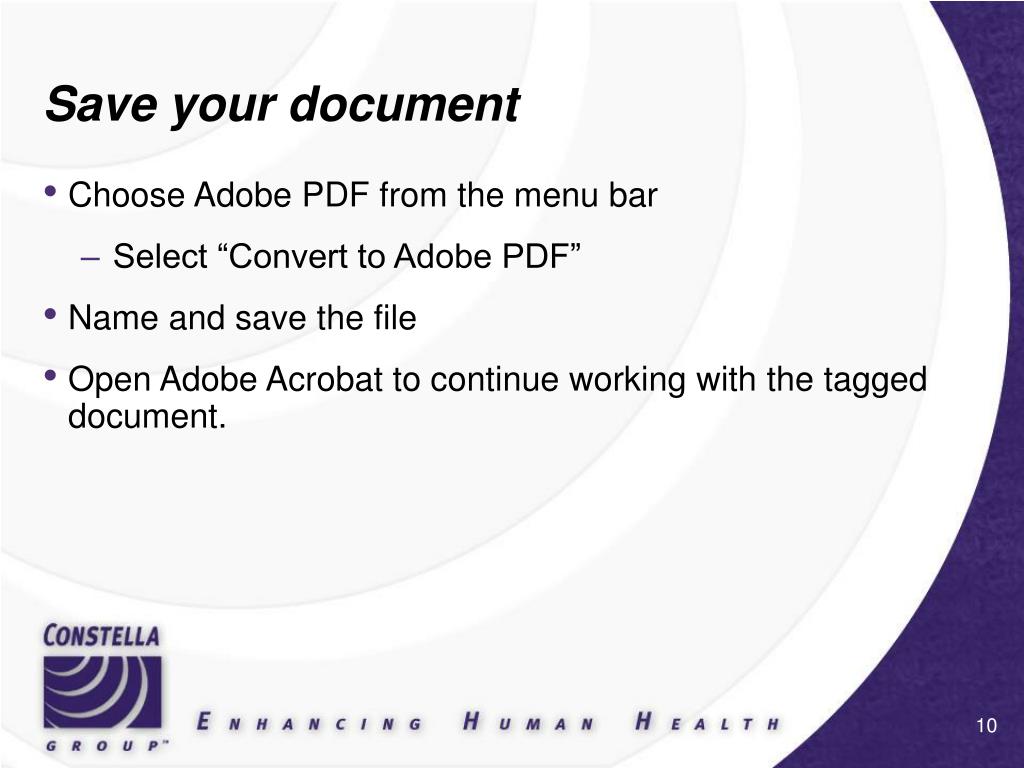 Save your document

• Choose Adobe PDF from the menu bar
– Select “Convert to Adobe PDF”

• Name and save the file

• Open Adobe Acrobat to continue working with the tagged document.

CONSTELLA GROUP™

ENHANCING HUMAN HEALTH

10